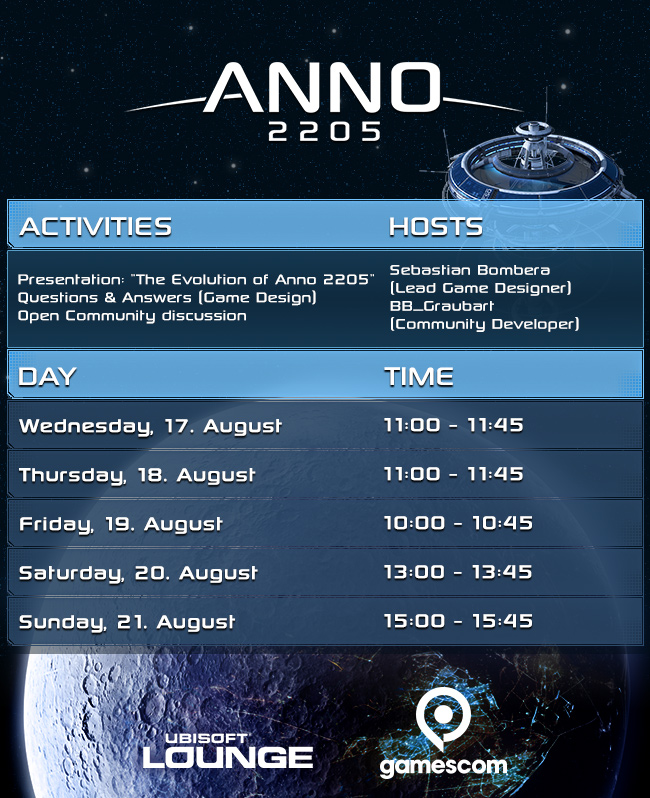 ANNO
2205

| ACTIVITIES | HOSTS |
|---|---|
| Presentation: "The Evolution of Anno 2205" Questions & Answers (Game Design) Open Community discussion | Sebastian Bombera (Lead Game Designer) BB_Graubart (Community Developer) |

| DAY | TIME |
|---|---|
| Wednesday, 17. August | 11:00 - 11:45 |
| Thursday, 18. August | 11:00 - 11:45 |
| Friday, 19. August | 10:00 - 10:45 |
| Saturday, 20. August | 13:00 - 13:45 |
| Sunday, 21. August | 15:00 - 15:45 |

UBISOFT LOUNGE

gamescom